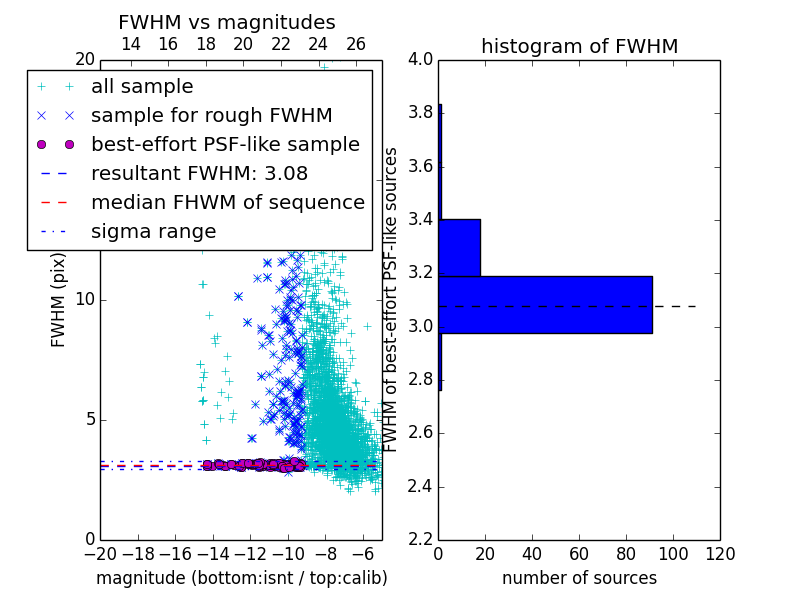 FWHM vs magnitudes

14 16 18 20 22 24 26

20

all sample
sample for rough FWHM
best-effort PSF-like sample
resultant FWHM: 3.08
median FHWM of sequence
sigma range

FWHM (pix)

10

5

0

−20 −18 −16 −14 −12 −10 −8 −6

magnitude (bottom:isnt / top:calib)

histogram of FWHM

4.0
3.8
3.6
3.4
3.2
3.0
2.8
2.6
2.4
2.2

FWHM of best-effort PSF-like sources

0 20 40 60 80 100 120

number of sources